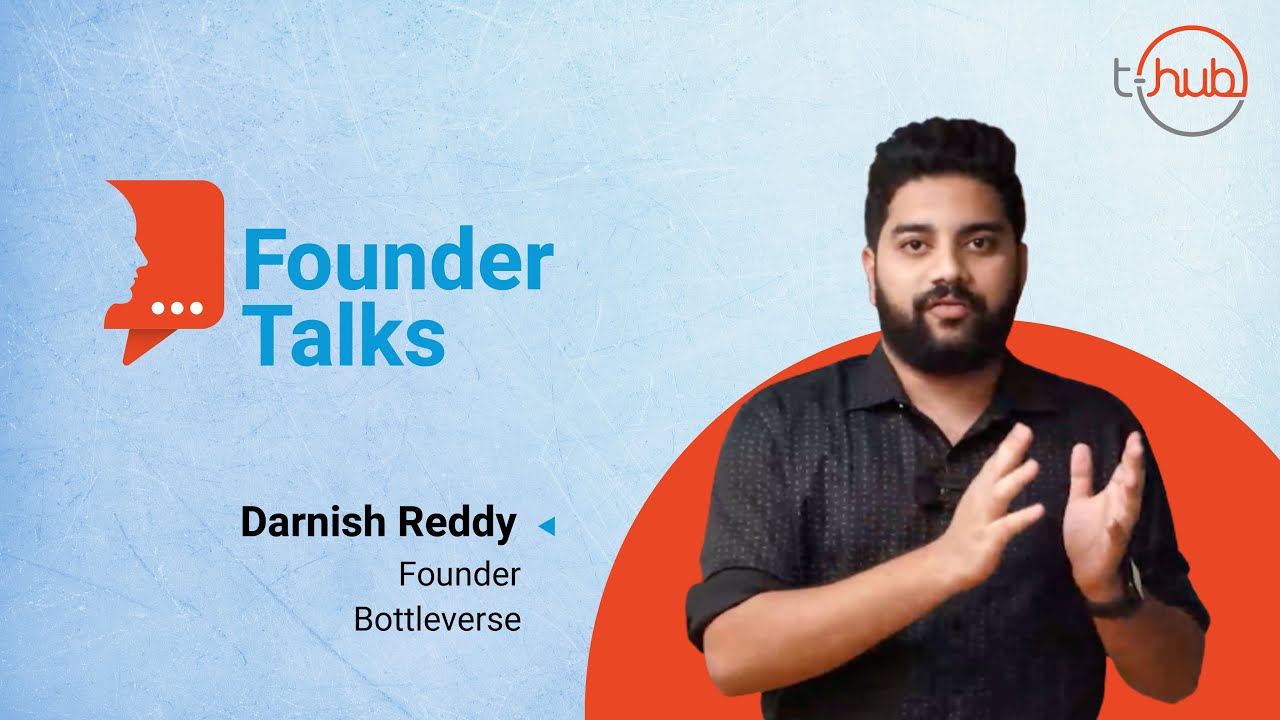 t-hub

Founder Talks

Darnish Reddy
Founder
Bottleverse